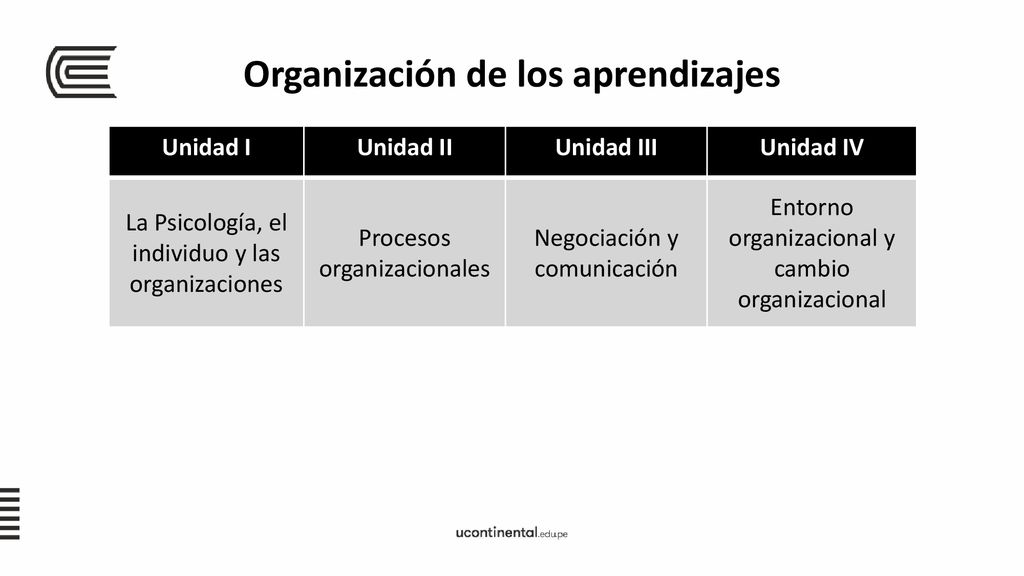 Organización de los aprendizajes

| Unidad I | Unidad II | Unidad III | Unidad IV |
|---|---|---|---|
| La Psicología, el individuo y las organizaciones | Procesos organizacionales | Negociación y comunicación | Entorno organizacional y cambio organizacional |

ucontinental.edu.pe